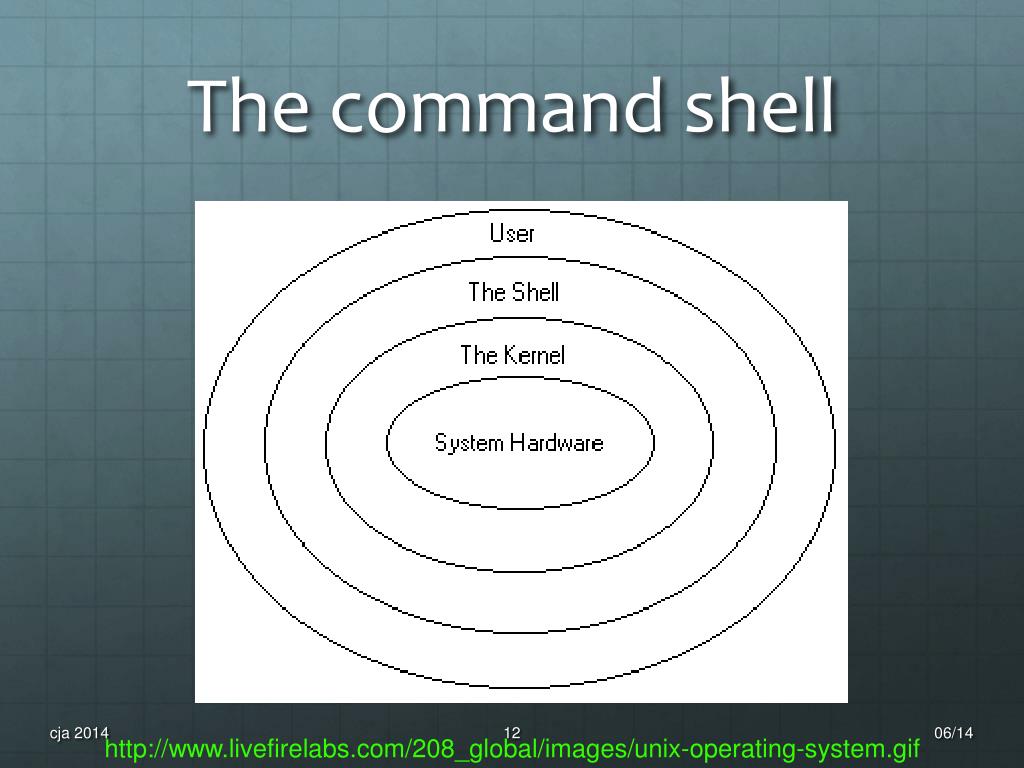 The command shell

User

The Shell

The Kernel

System Hardware

cja 2014

12

06/14

http://www.livefirelabs.com/208_global/images/unix-operating-system.gif